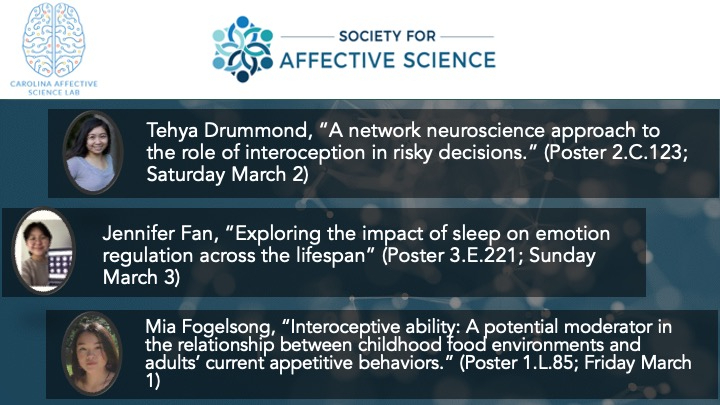 CAROLINA AFFECTIVE SCIENCE LAB

SOCIETY FOR AFFECTIVE SCIENCE

Tehya Drummond, “A network neuroscience approach to the role of interoception in risky decisions.” (Poster 2.C.123; Saturday March 2)

Jennifer Fan, “Exploring the impact of sleep on emotion regulation across the lifespan” (Poster 3.E.221; Sunday March 3)

Mia Fogelsong, “Interoceptive ability: A potential moderator in the relationship between childhood food environments and adults’ current appetitive behaviors.” (Poster 1.L.85; Friday March 1)